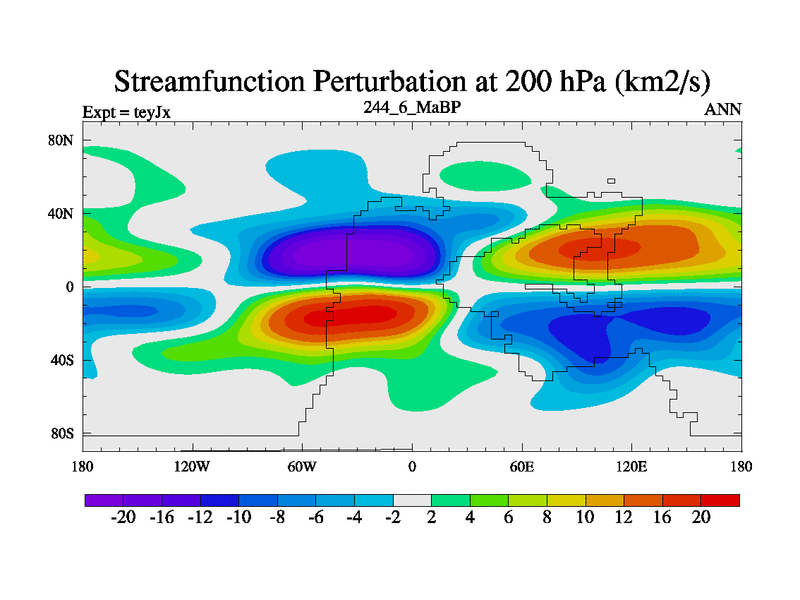 Streamfunction Perturbation at 200 hPa (km2/s)

Expt = teyJx
244_6_MaBP
ANN

80N
40N
0
40S
80S

180
120W
60W
0
60E
120E
180

-20 -16 -12 -10 -8 -6 -4 -2 2 4 6 8 10 12 16 20